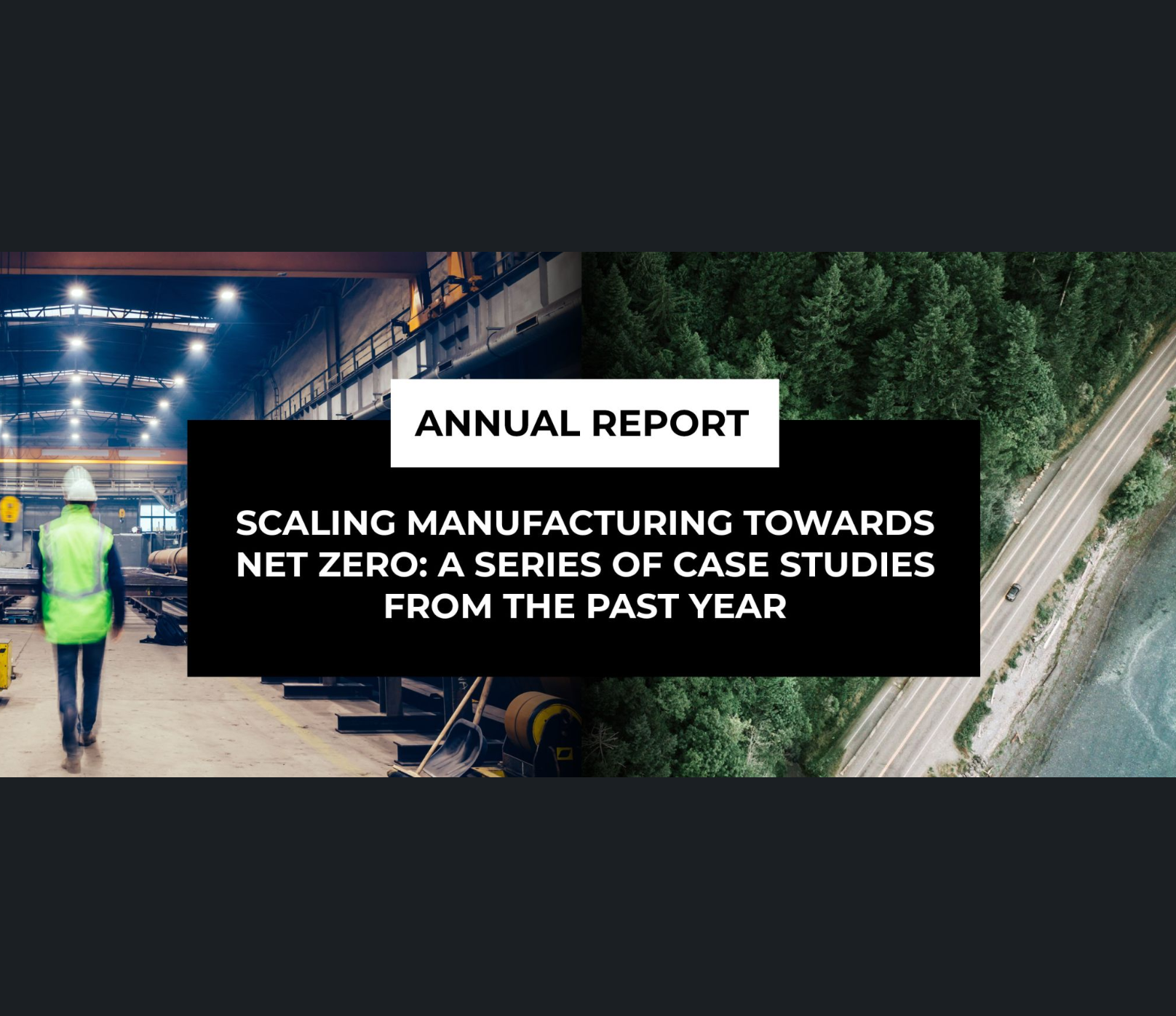 ANNUAL REPORT

SCALING MANUFACTURING TOWARDS NET ZERO: A SERIES OF CASE STUDIES FROM THE PAST YEAR